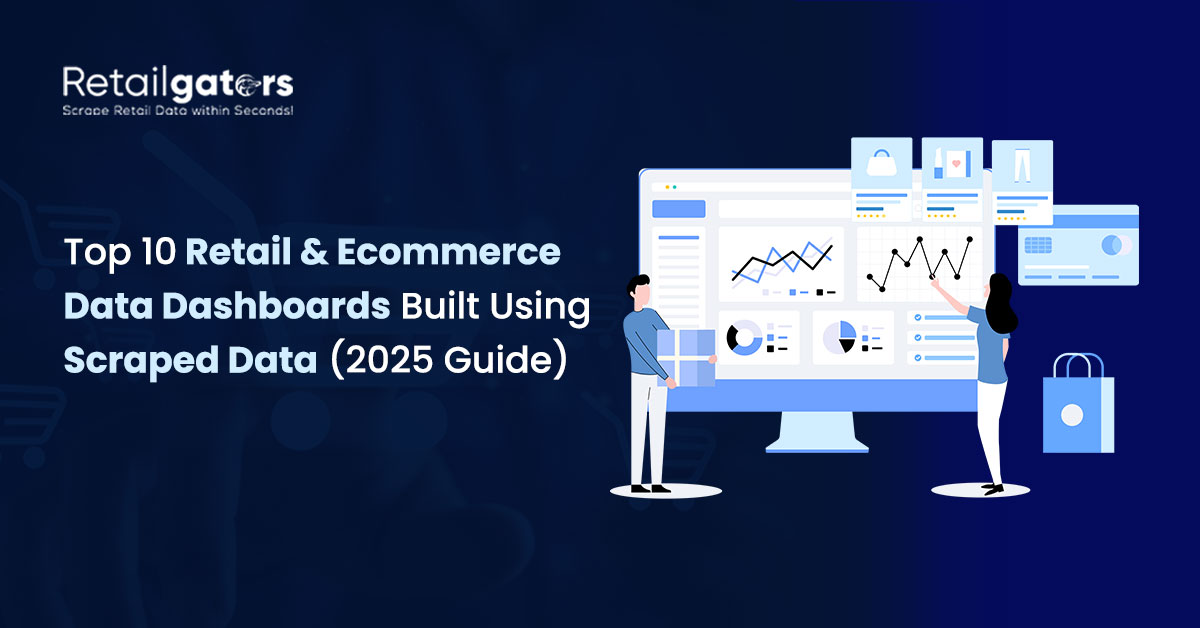 Retailgators
Scrape Retail Data within Seconds!

Top 10 Retail & Ecommerce Data Dashboards Built Using Scraped Data (2025 Guide)